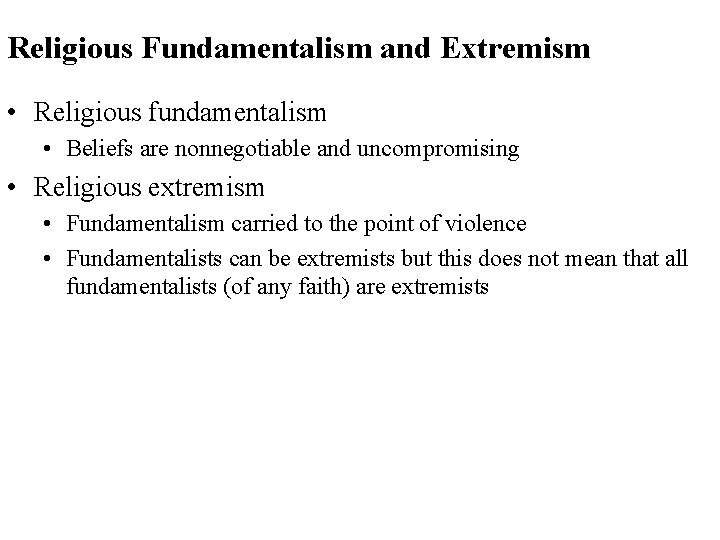 Religious Fundamentalism and Extremism

• Religious fundamentalism
  • Beliefs are nonnegotiable and uncompromising
• Religious extremism
  • Fundamentalism carried to the point of violence
  • Fundamentalists can be extremists but this does not mean that all fundamentalists (of any faith) are extremists